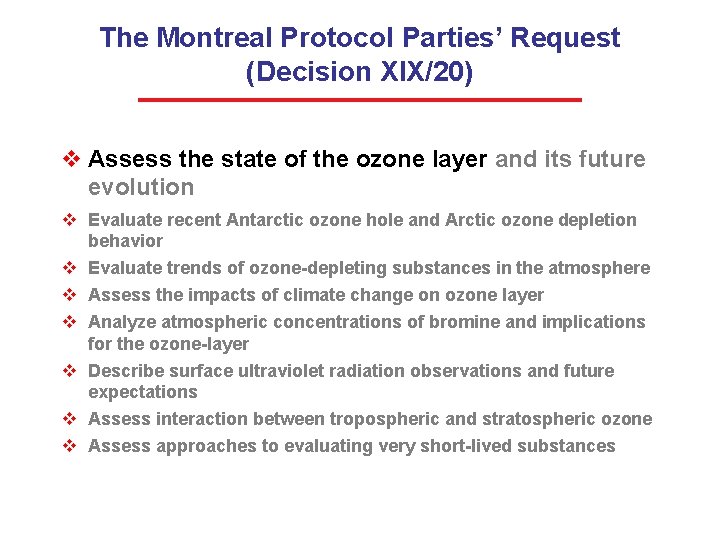 The Montreal Protocol Parties' Request
(Decision XIX/20)

❖ Assess the state of the ozone layer and its future evolution

❖ Evaluate recent Antarctic ozone hole and Arctic ozone depletion behavior

❖ Evaluate trends of ozone-depleting substances in the atmosphere

❖ Assess the impacts of climate change on ozone layer

❖ Analyze atmospheric concentrations of bromine and implications for the ozone-layer

❖ Describe surface ultraviolet radiation observations and future expectations

❖ Assess interaction between tropospheric and stratospheric ozone

❖ Assess approaches to evaluating very short-lived substances